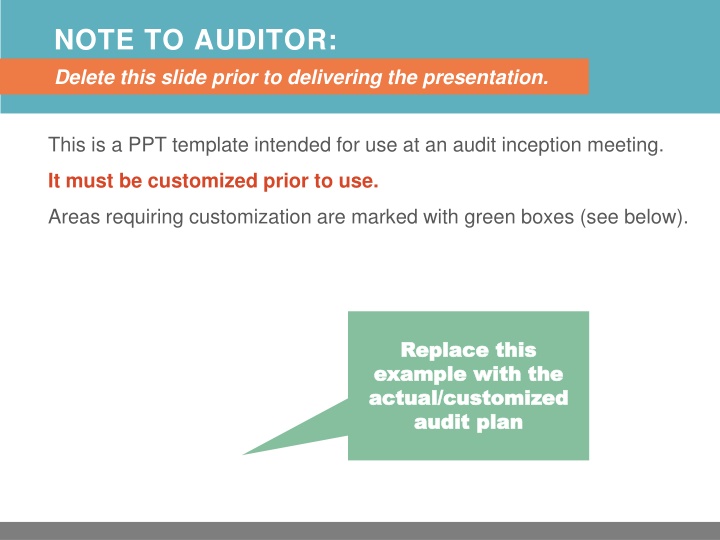 NOTE TO AUDITOR:

Delete this slide prior to delivering the presentation.

This is a PPT template intended for use at an audit inception meeting.

It must be customized prior to use.

Areas requiring customization are marked with green boxes (see below).

Replace this example with the actual/customized audit plan